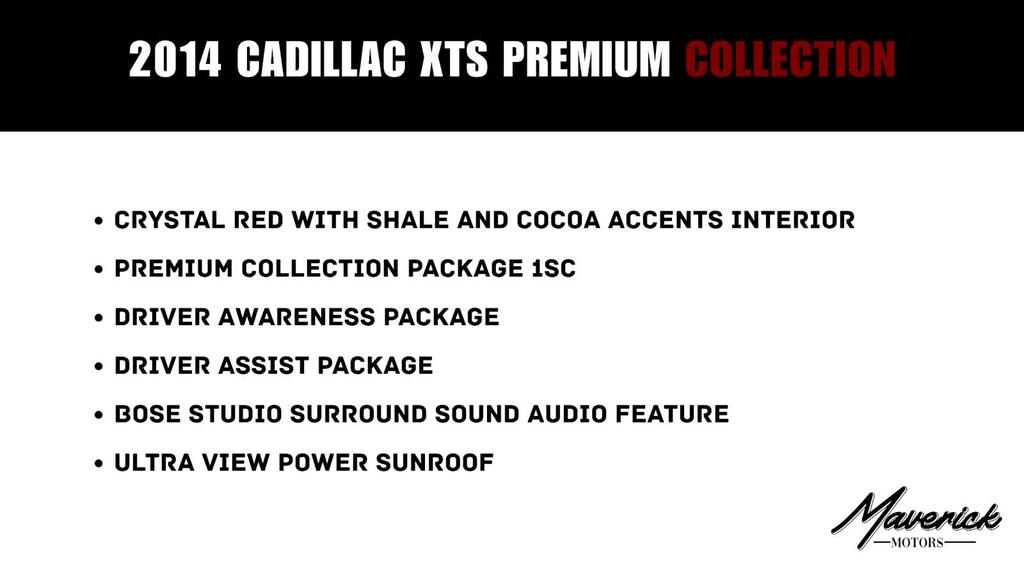 2014 CADILLAC XTS PREMIUM COLLECTION

• CRYSTAL RED WITH SHALE AND COCOA ACCENTS INTERIOR
• PREMIUM COLLECTION PACKAGE 1SC
• DRIVER AWARENESS PACKAGE
• DRIVER ASSIST PACKAGE
• BOSE STUDIO SURROUND SOUND AUDIO FEATURE
• ULTRA VIEW POWER SUNROOF

Maverick
MOTORS